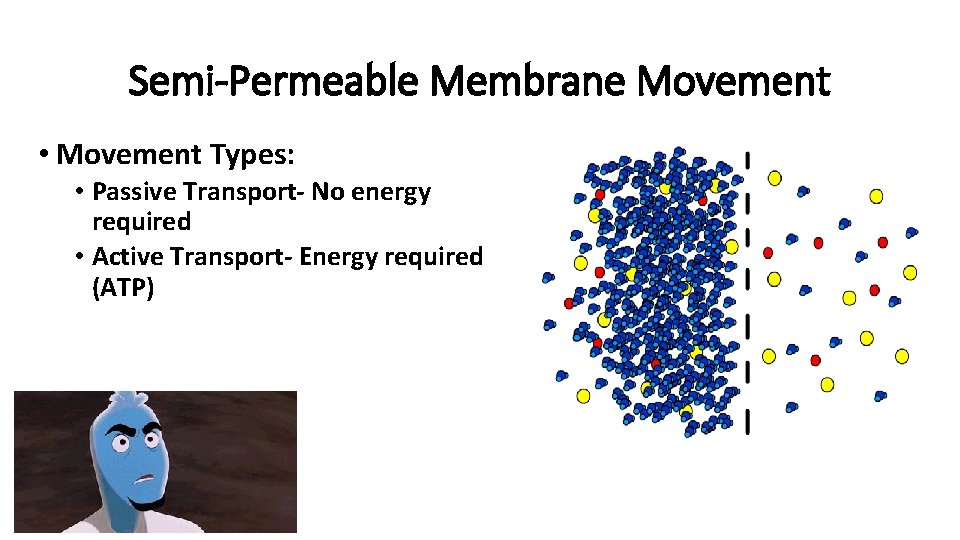 Semi-Permeable Membrane Movement

• Movement Types:
  • Passive Transport- No energy required
  • Active Transport- Energy required (ATP)